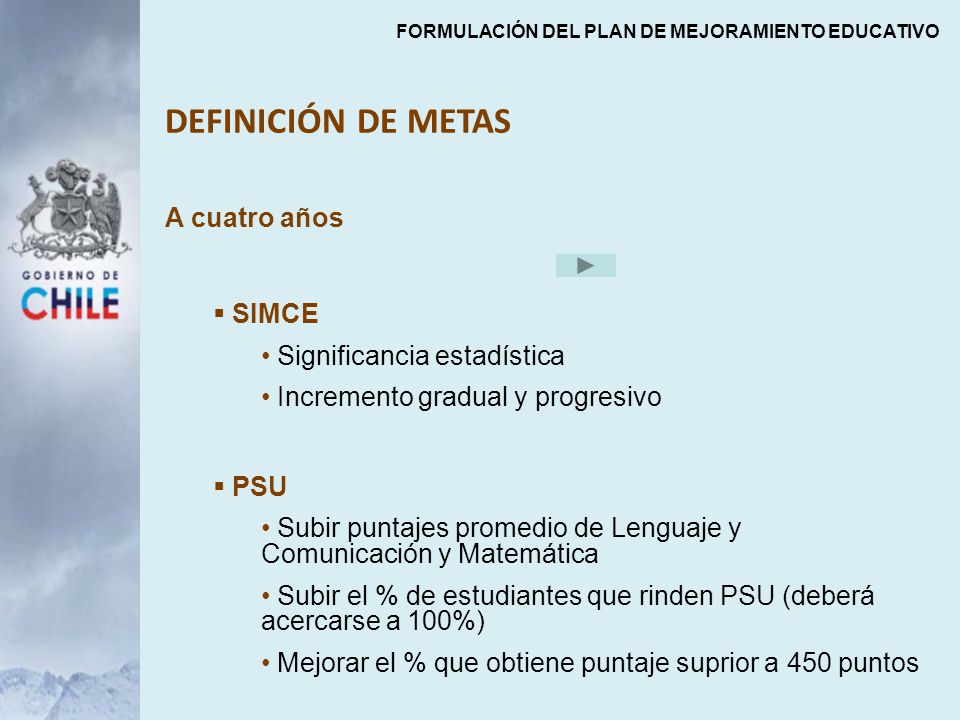 FORMULACIÓN DEL PLAN DE MEJORAMIENTO EDUCATIVO

GOBIERNO DE CHILE

DEFINICIÓN DE METAS

A cuatro años

▪ SIMCE

• Significancia estadística

• Incremento gradual y progresivo

▪ PSU

• Subir puntajes promedio de Lenguaje y Comunicación y Matemática

• Subir el % de estudiantes que rinden PSU (deberá acercarse a 100%)

• Mejorar el % que obtiene puntaje suprior a 450 puntos